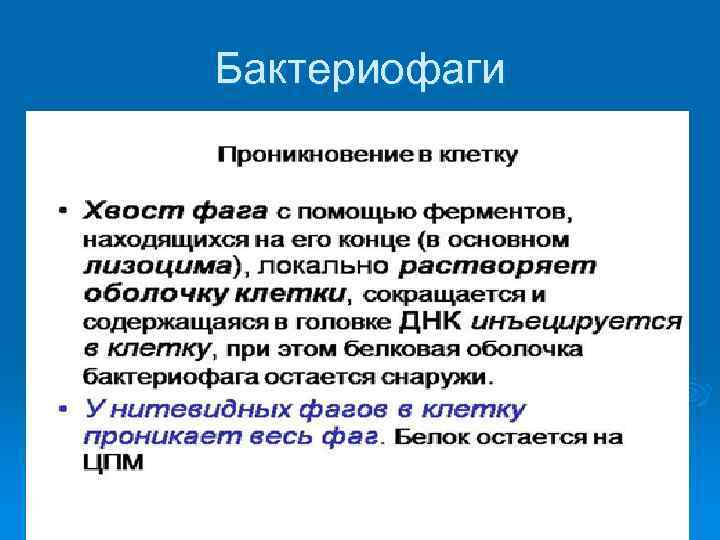 Бактериофаги

Проникновение в клетку

• Хвост фага с помощью ферментов, находящихся на его конце (в основном лизоцима), локально растворяет оболочку клетки, сокращается и содержащаяся в головке ДНК инъецируется в клетку, при этом белковая оболочка бактериофага остается снаружи.

• У нитевидных фагов в клетку проникает весь фаг. Белок остается на ЦПМ